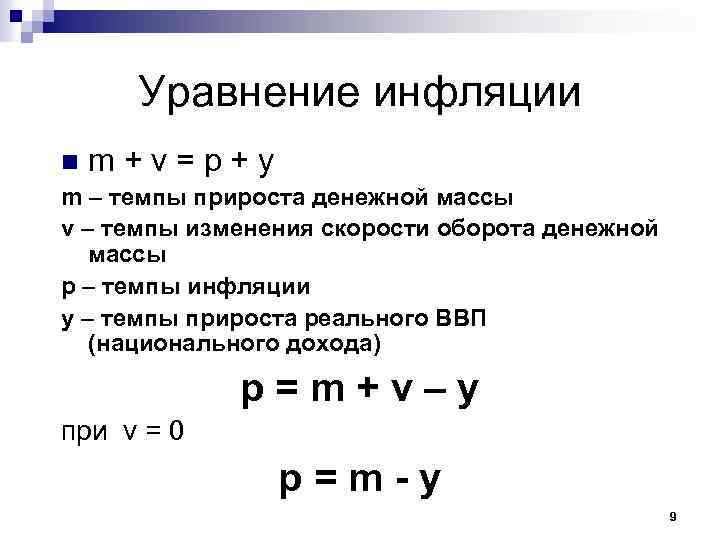 Уравнение инфляции

$m + v = p + y$

m – темпы прироста денежной массы

v – темпы изменения скорости оборота денежной массы

p – темпы инфляции

y – темпы прироста реального ВВП (национального дохода)

$p = m + v – y$

при $v = 0$

$p = m - y$

9